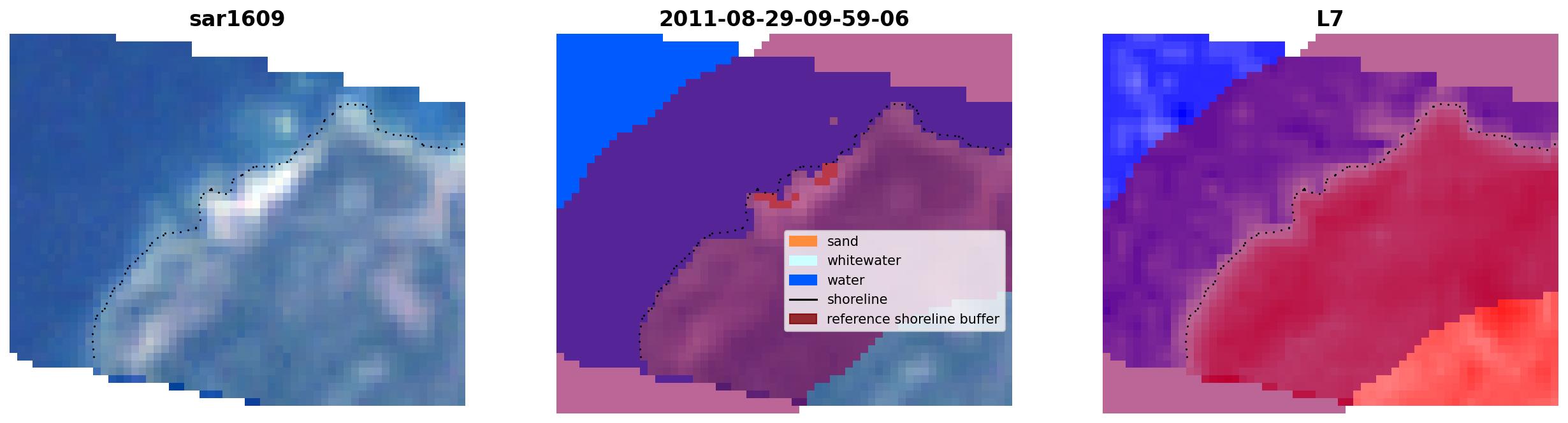 sar1609

2011-08-29-09-59-06

sand
whitewater
water
shoreline
reference shoreline buffer

L7